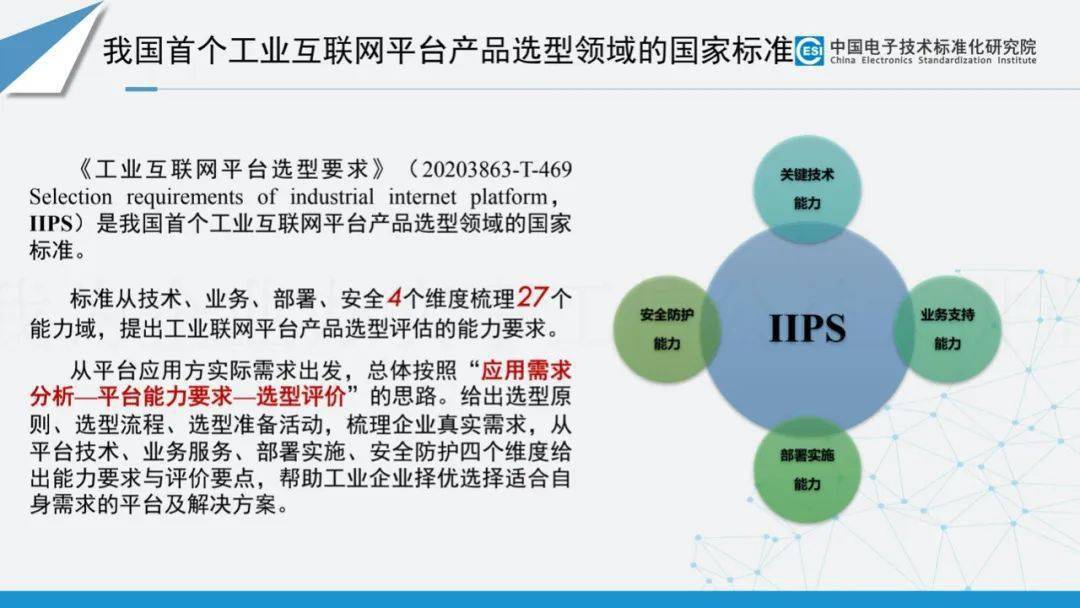 我国首个工业互联网平台产品选型领域的国家标准

ESI 中国电子技术标准化研究院
China Electronics Standardization Institute

《工业互联网平台选型要求》（20203863-T-469 Selection requirements of industrial internet platform，IIPS）是我国首个工业互联网平台产品选型领域的国家标准。

标准从技术、业务、部署、安全4个维度梳理27个能力域，提出工业联网平台产品选型评估的能力要求。

从平台应用方实际需求出发，总体按照“应用需求分析—平台能力要求—选型评价”的思路。给出选型原则、选型流程、选型准备活动，梳理企业真实需求，从平台技术、业务服务、部署实施、安全防护四个维度给出能力要求与评价要点，帮助工业企业择优选择适合自身需求的平台及解决方案。

关键技术能力

安全防护能力

IIPS

业务支持能力

部署实施能力